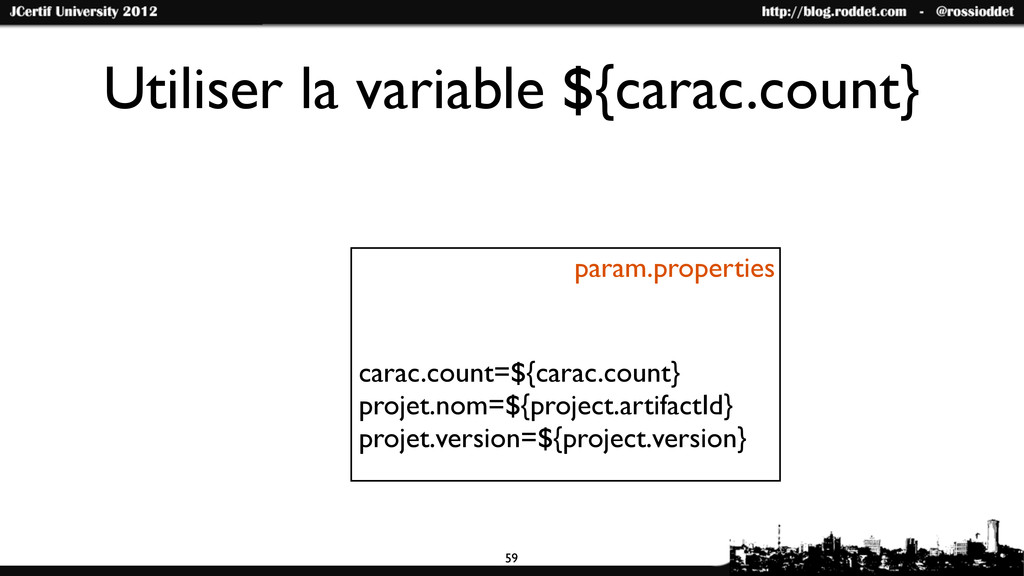 JCertif University 2012

http://blog.roddet.com - @rossioddet

Utiliser la variable ${carac.count}

param.properties

carac.count=${carac.count}
projet.nom=${project.artifactId}
projet.version=${project.version}

59